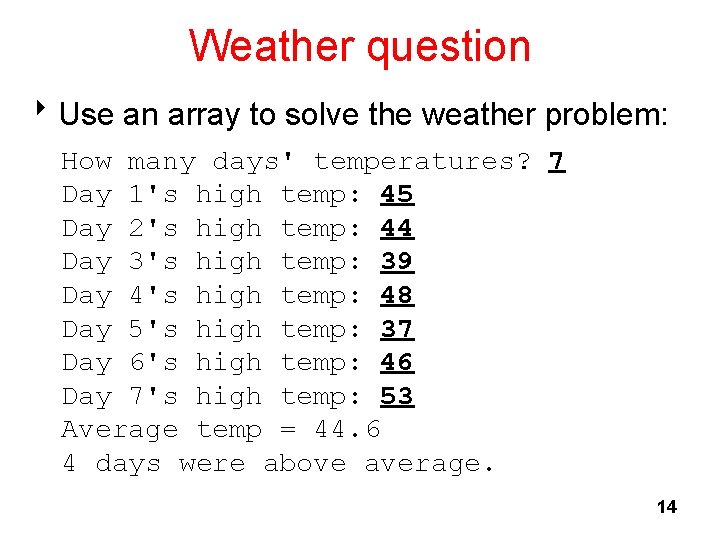 Weather question

Use an array to solve the weather problem:

How many days' temperatures? 7
Day 1's high temp: 45
Day 2's high temp: 44
Day 3's high temp: 39
Day 4's high temp: 48
Day 5's high temp: 37
Day 6's high temp: 46
Day 7's high temp: 53
Average temp = 44.6
4 days were above average.

14